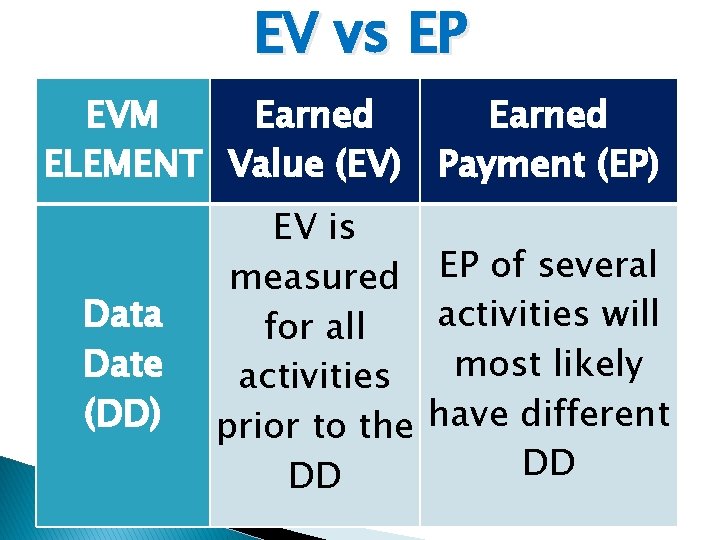 EV vs EP

| EVM ELEMENT | Earned Value (EV) | Earned Payment (EP) |
|---|---|---|
| Data Date (DD) | EV is measured for all activities prior to the DD | EP of several activities will most likely have different DD |